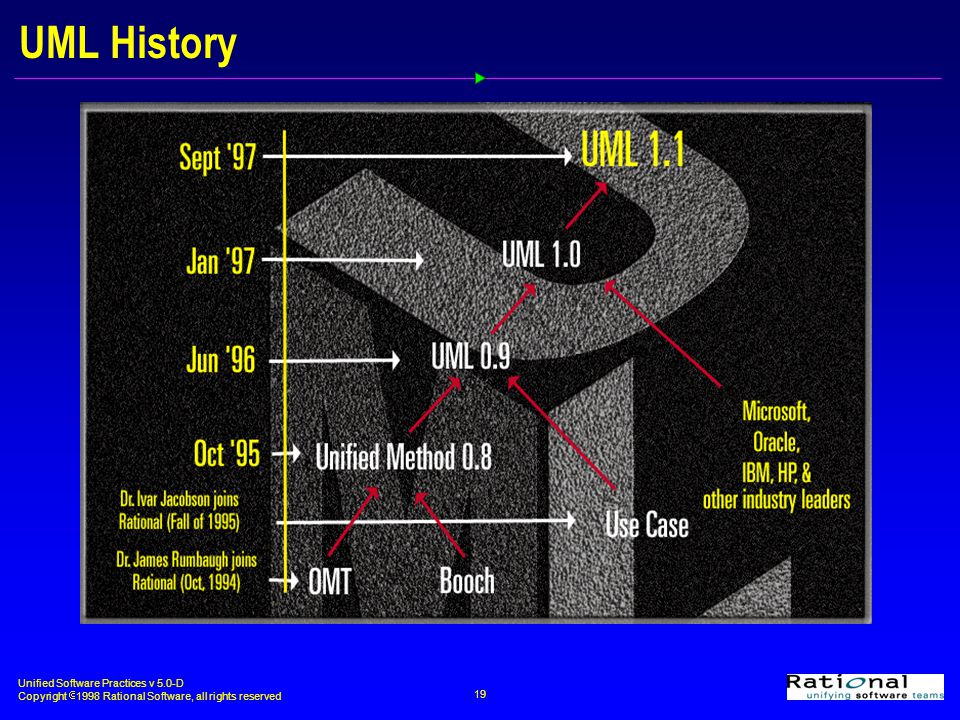 UML History

Sept '97

UML 1.1

Jan '97

UML 1.0

Jun '96

UML 0.9

Oct '95

Unified Method 0.8

Microsoft, Oracle, IBM, HP, & other industry leaders

Dr. Ivar Jacobson joins Rational (Fall of 1995)

Use Case

Dr. James Rumbaugh joins Rational (Oct, 1994)

OMT

Booch

Unified Software Practices v 5.0-D
Copyright © 1998 Rational Software, all rights reserved

19

Rational
unifying software teams